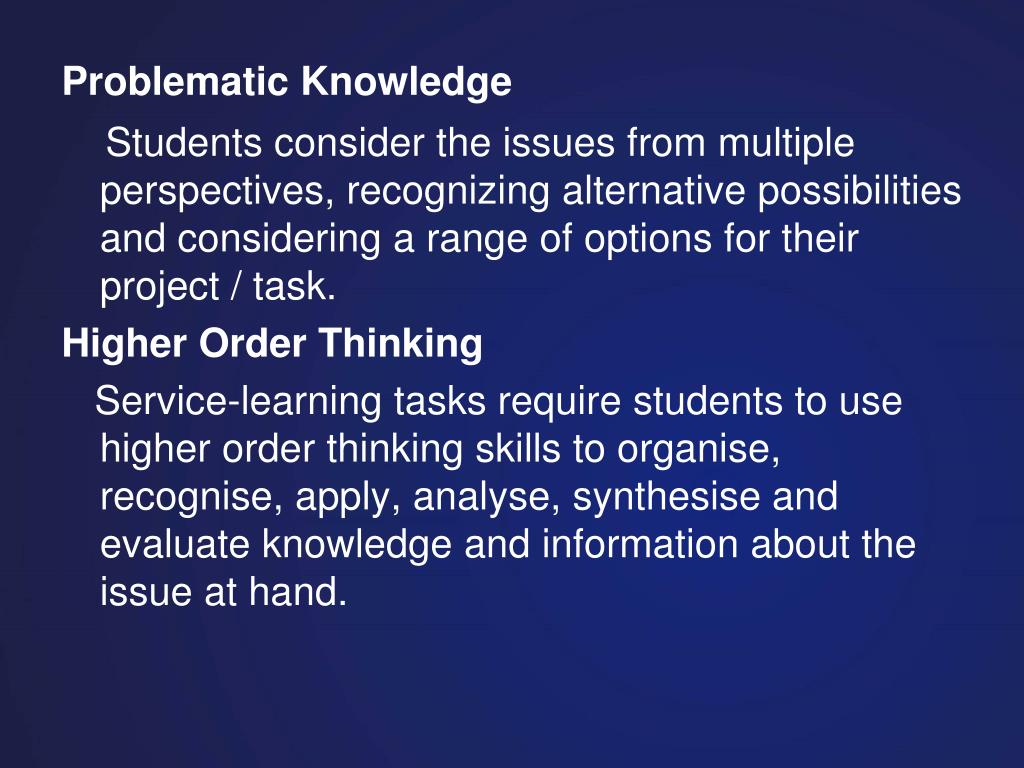 Problematic Knowledge

Students consider the issues from multiple perspectives, recognizing alternative possibilities and considering a range of options for their project / task.

Higher Order Thinking

Service-learning tasks require students to use higher order thinking skills to organise, recognise, apply, analyse, synthesise and evaluate knowledge and information about the issue at hand.